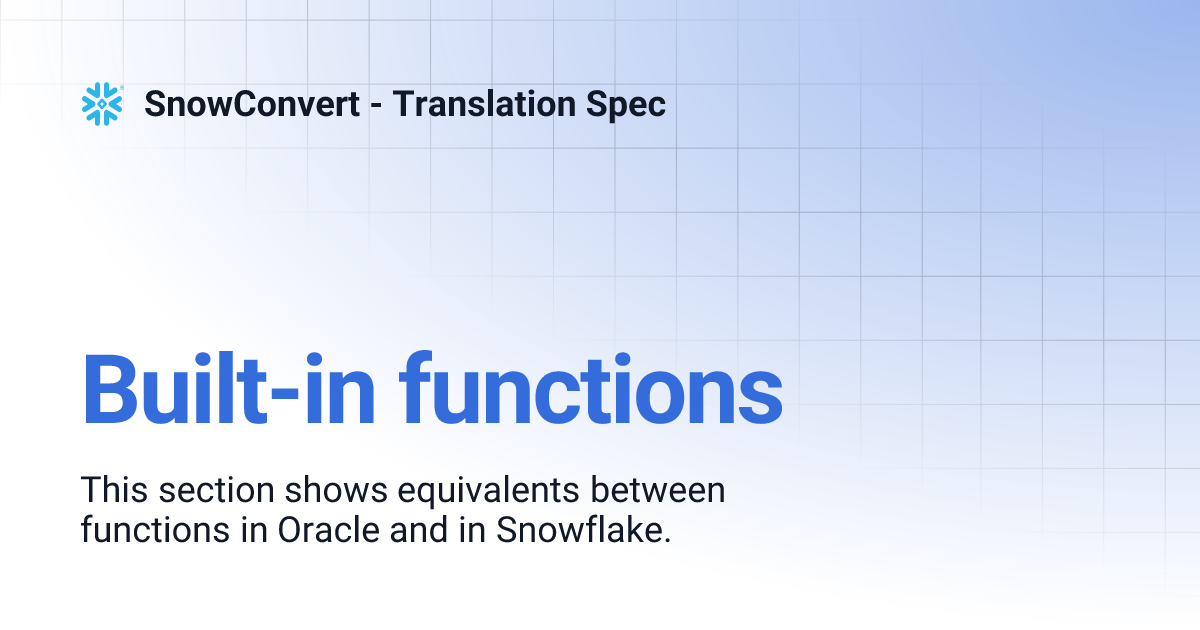 SnowConvert - Translation Spec

Built-in functions

This section shows equivalents between functions in Oracle and in Snowflake.